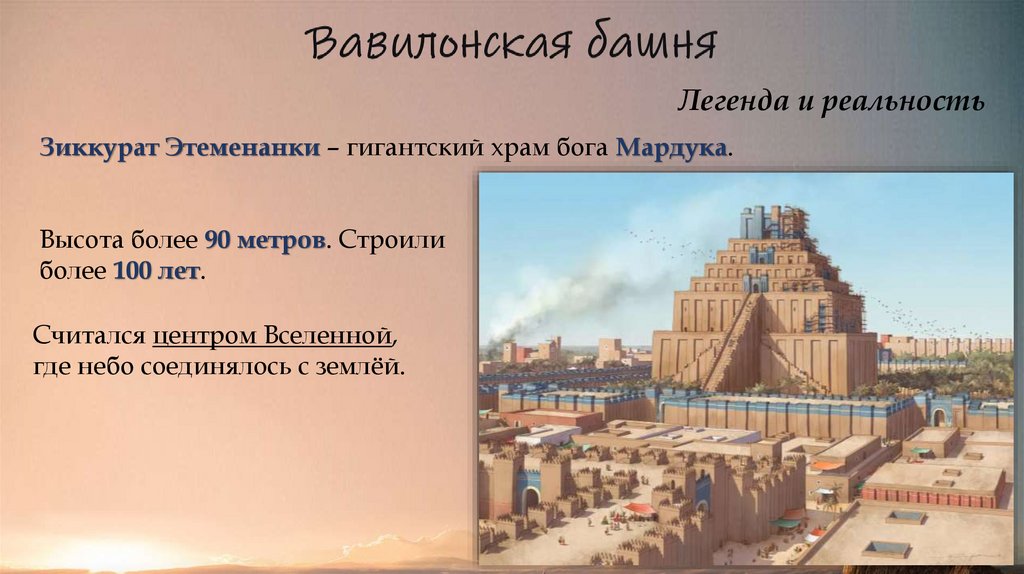 Вавилонская башня

Легенда и реальность

Зиккурат Этеменанки – гигантский храм бога Мардука.

Высота более 90 метров. Строили более 100 лет.

Считался центром Вселенной, где небо соединялось с землёй.